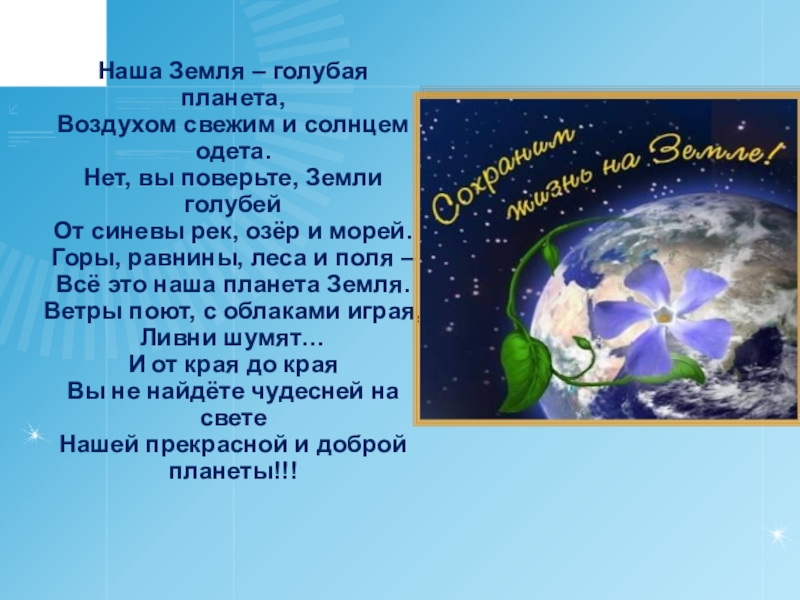 Наша Земля – голубая планета,
Воздухом свежим и солнцем одета.
Нет, вы поверьте, Земли голубей
От синевы рек, озёр и морей.
Горы, равнины, леса и поля –
Всё это наша планета Земля.
Ветры поют, с облаками играя,
Ливни шумят…
И от края до края
Вы не найдёте чудесней на свете
Нашей прекрасной и доброй планеты!!!

Сохраним жизнь на Земле!